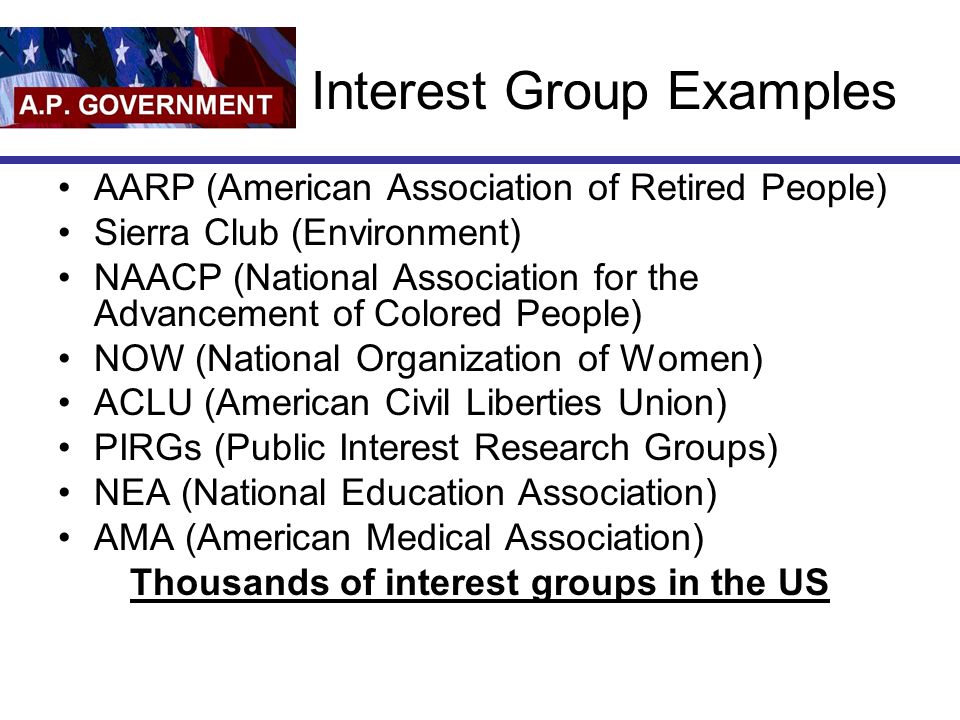 A.P. GOVERNMENT

Interest Group Examples

• AARP (American Association of Retired People)
• Sierra Club (Environment)
• NAACP (National Association for the Advancement of Colored People)
• NOW (National Organization of Women)
• ACLU (American Civil Liberties Union)
• PIRGs (Public Interest Research Groups)
• NEA (National Education Association)
• AMA (American Medical Association)

Thousands of interest groups in the US